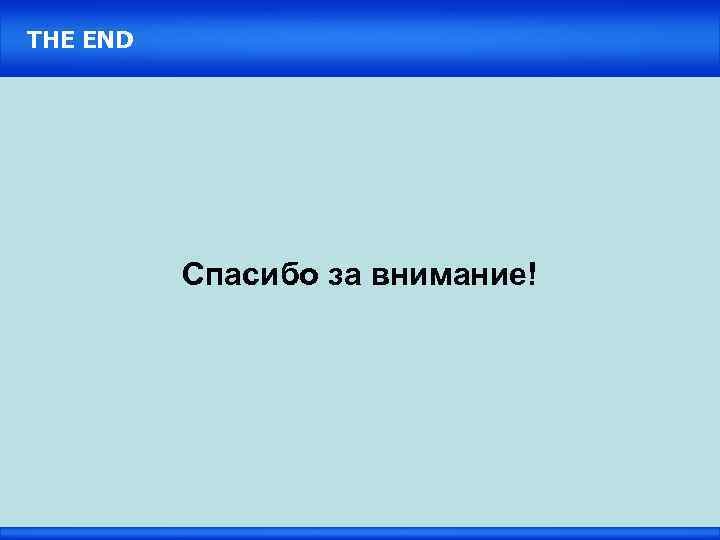 THE END

Спасибо за внимание!